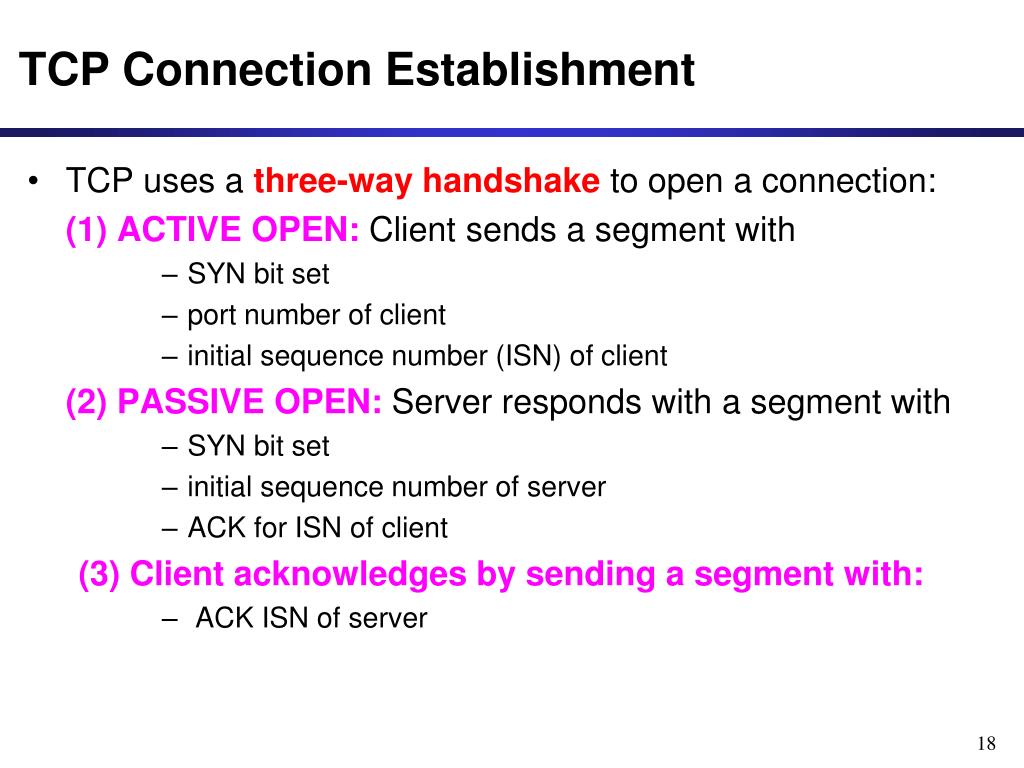 TCP Connection Establishment

• TCP uses a three-way handshake to open a connection:

(1) ACTIVE OPEN: Client sends a segment with

– SYN bit set
– port number of client
– initial sequence number (ISN) of client

(2) PASSIVE OPEN: Server responds with a segment with

– SYN bit set
– initial sequence number of server
– ACK for ISN of client

(3) Client acknowledges by sending a segment with:

– ACK ISN of server

18